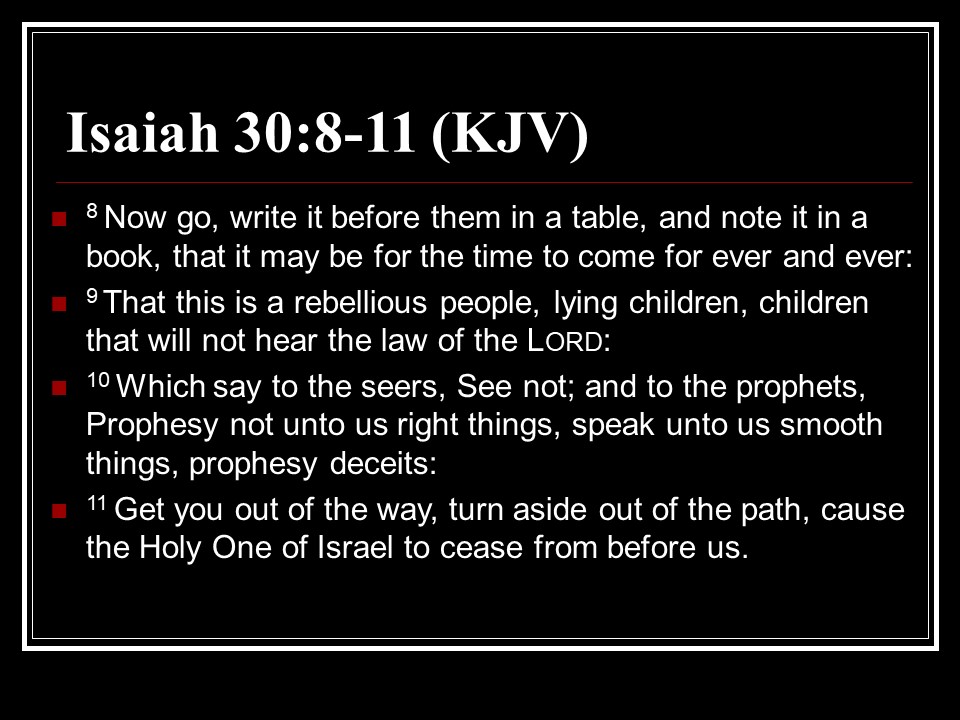 Isaiah 30:8-11 (KJV)

8 Now go, write it before them in a table, and note it in a book, that it may be for the time to come for ever and ever:

9 That this is a rebellious people, lying children, children that will not hear the law of the LORD:

10 Which say to the seers, See not; and to the prophets, Prophesy not unto us right things, speak unto us smooth things, prophesy deceits:

11 Get you out of the way, turn aside out of the path, cause the Holy One of Israel to cease from before us.